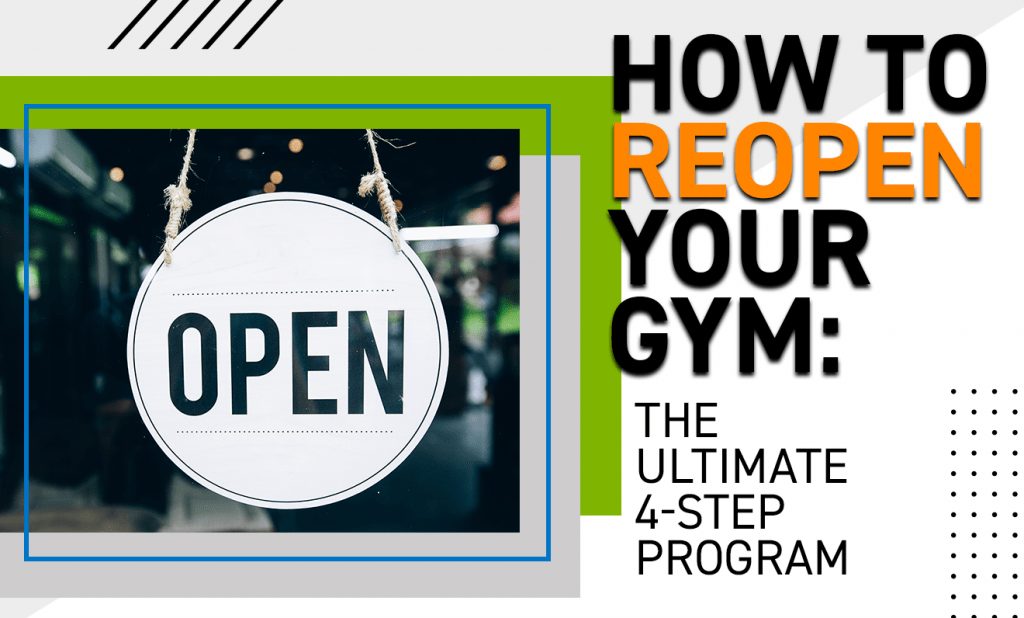 OPEN

HOW TO REOPEN YOUR GYM:

THE ULTIMATE 4-STEP PROGRAM